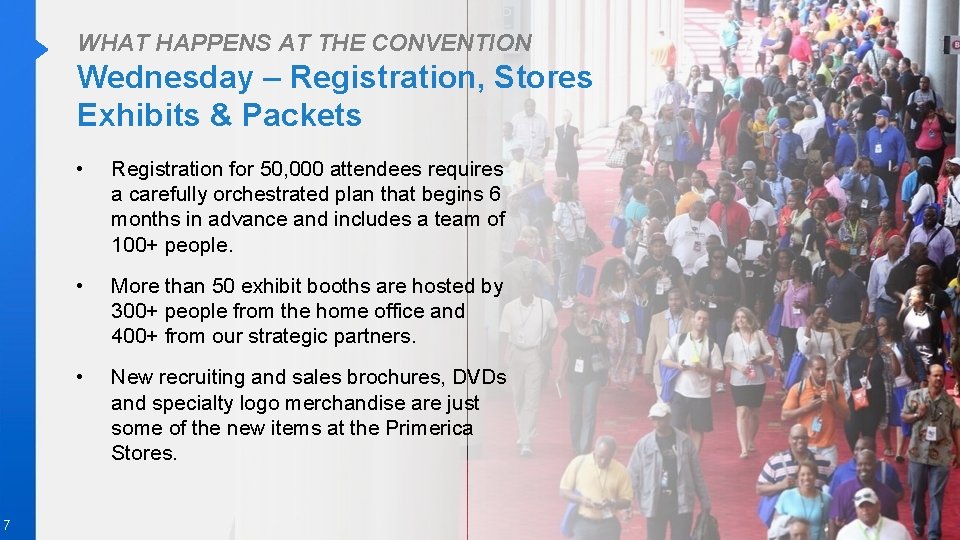 WHAT HAPPENS AT THE CONVENTION
Wednesday – Registration, Stores Exhibits & Packets

• Registration for 50,000 attendees requires a carefully orchestrated plan that begins 6 months in advance and includes a team of 100+ people.

• More than 50 exhibit booths are hosted by 300+ people from the home office and 400+ from our strategic partners.

• New recruiting and sales brochures, DVDs and specialty logo merchandise are just some of the new items at the Primerica Stores.

7